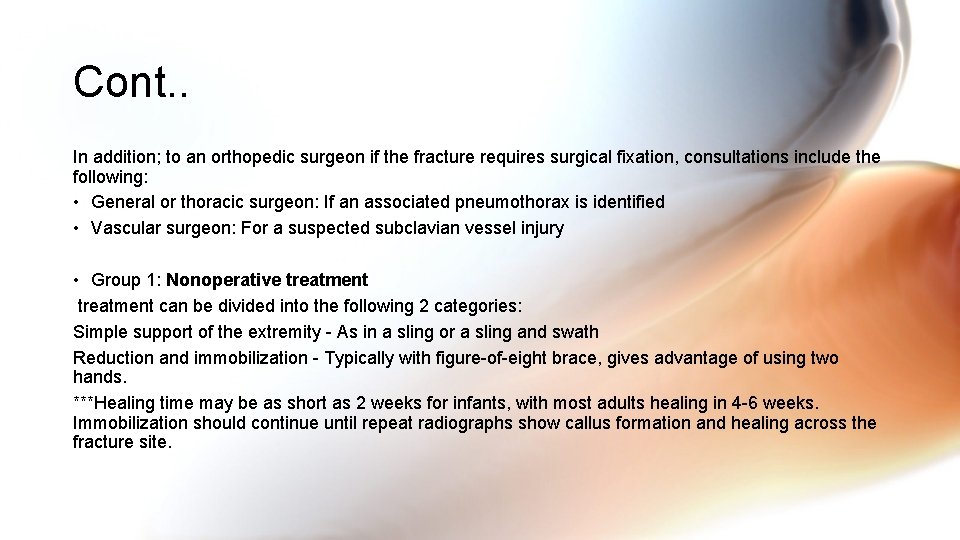 Cont..

In addition; to an orthopedic surgeon if the fracture requires surgical fixation, consultations include the following:

• General or thoracic surgeon: If an associated pneumothorax is identified
• Vascular surgeon: For a suspected subclavian vessel injury

• Group 1: Nonoperative treatment
treatment can be divided into the following 2 categories:
Simple support of the extremity - As in a sling or a sling and swath
Reduction and immobilization - Typically with figure-of-eight brace, gives advantage of using two hands.
***Healing time may be as short as 2 weeks for infants, with most adults healing in 4-6 weeks. Immobilization should continue until repeat radiographs show callus formation and healing across the fracture site.